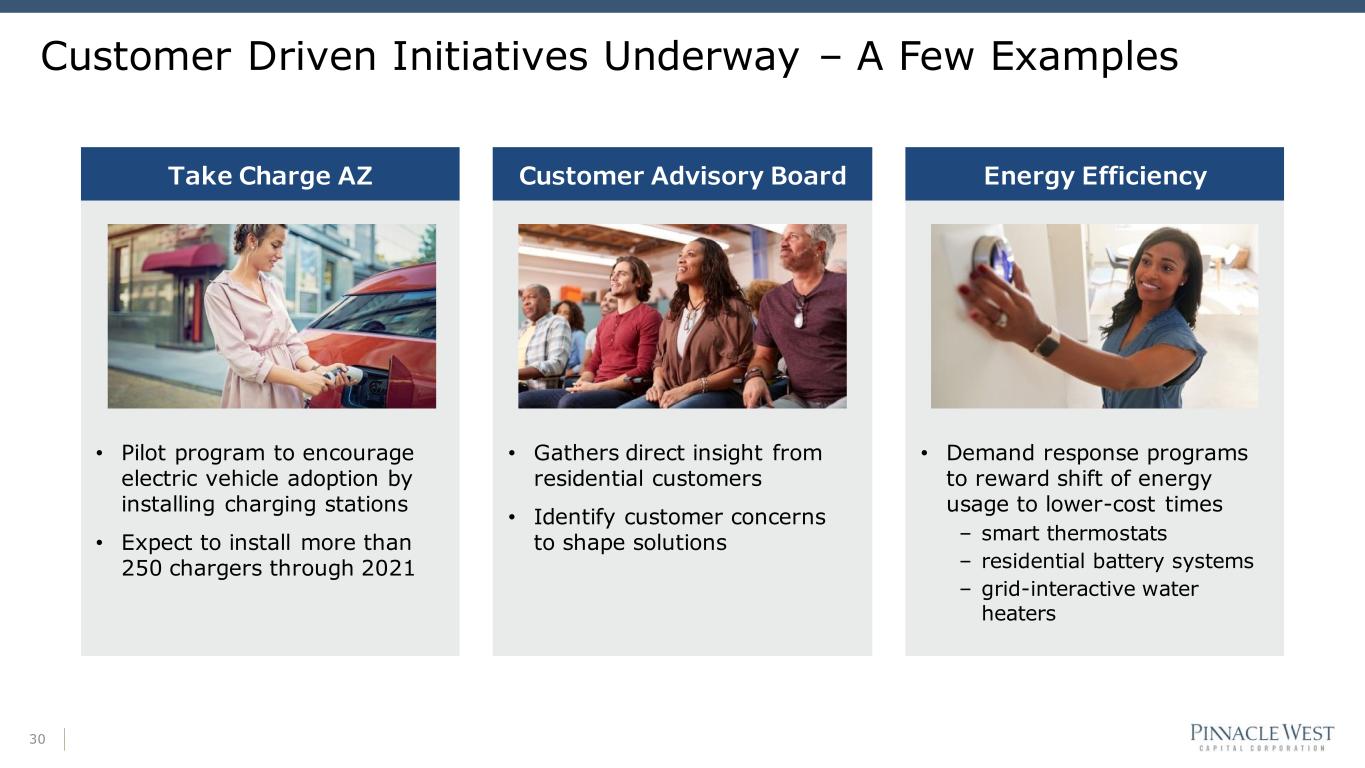 Customer Driven Initiatives Underway – A Few Examples

Take Charge AZ

• Pilot program to encourage electric vehicle adoption by installing charging stations

• Expect to install more than 250 chargers through 2021

Customer Advisory Board

• Gathers direct insight from residential customers

• Identify customer concerns to shape solutions

Energy Efficiency

• Demand response programs to reward shift of energy usage to lower-cost times

– smart thermostats

– residential battery systems

– grid-interactive water heaters

30

PINNACLE WEST
CAPITAL CORPORATION